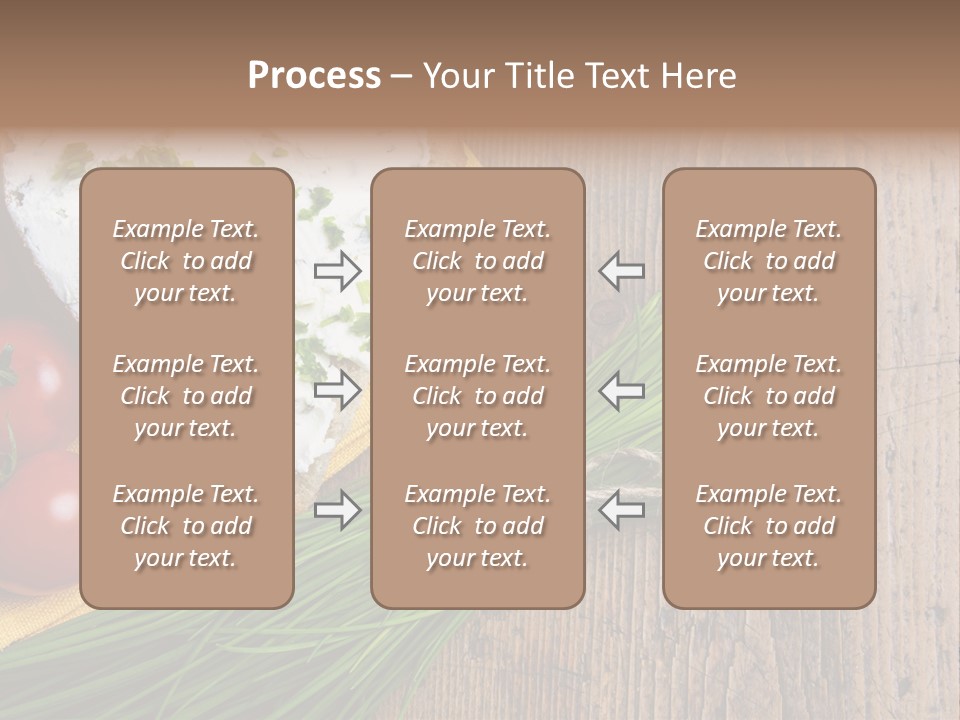 Process – Your Title Text Here

Example Text. Click to add your text.

Example Text. Click to add your text.

Example Text. Click to add your text.

Example Text. Click to add your text.

Example Text. Click to add your text.

Example Text. Click to add your text.

Example Text. Click to add your text.

Example Text. Click to add your text.

Example Text. Click to add your text.